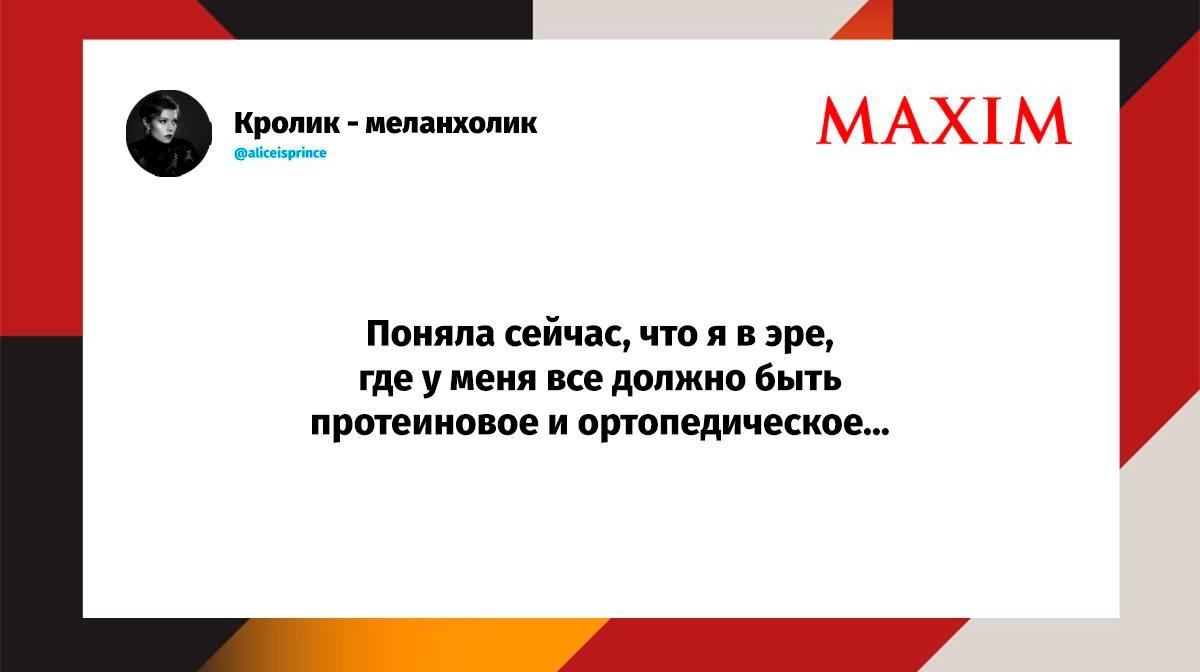 Кролик - меланхолик
@aliceisprince

MAXIM

Поняла сейчас, что я в эре, где у меня все должно быть протеиновое и ортопедическое...